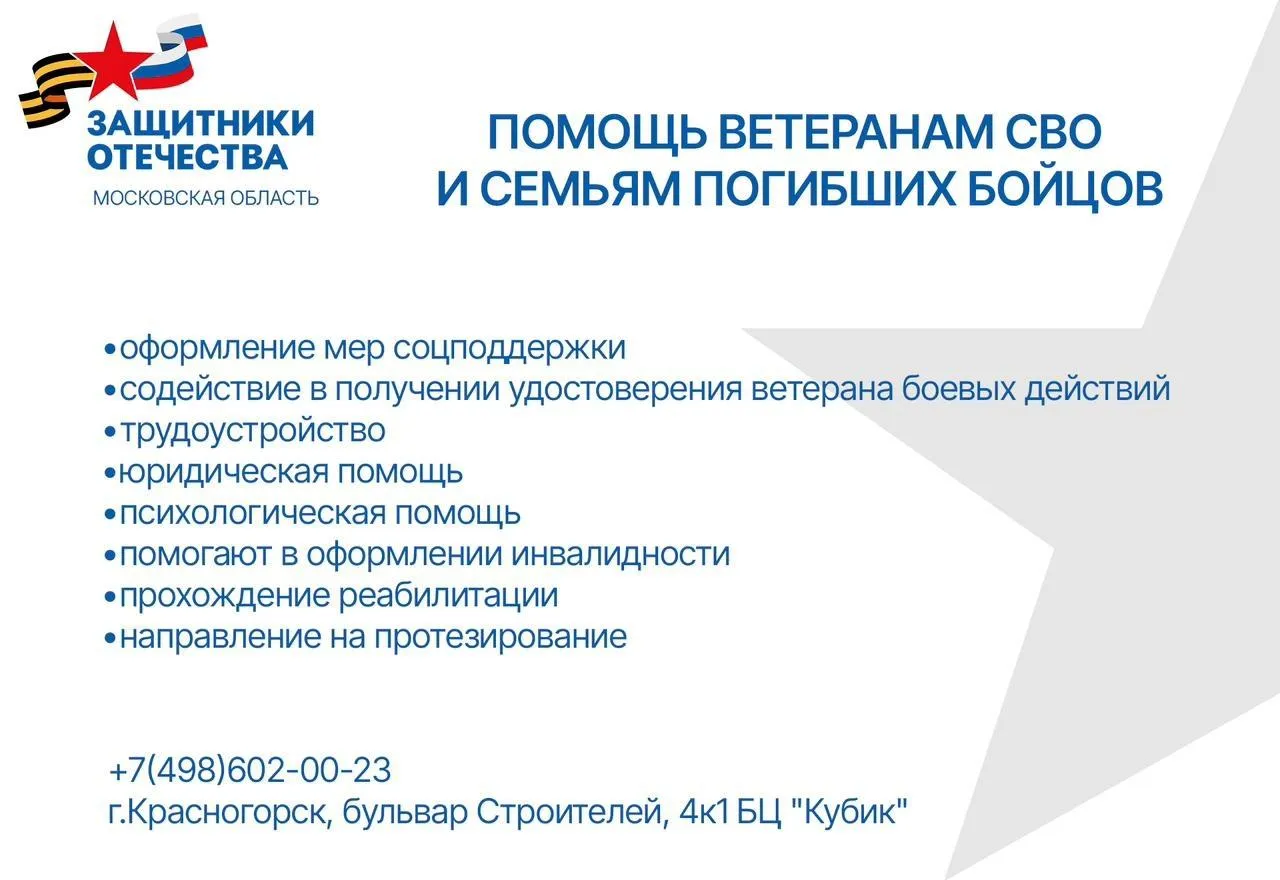 ЗАЩИТНИКИ ОТЕЧЕСТВА
МОСКОВСКАЯ ОБЛАСТЬ

ПОМОЩЬ ВЕТЕРАНАМ СВО И СЕМЬЯМ ПОГИБШИХ БОЙЦОВ

•оформление мер соцподдержки
•содействие в получении удостоверения ветерана боевых действий
•трудоустройство
•юридическая помощь
•психологическая помощь
•помогают в оформлении инвалидности
•прохождение реабилитации
•направление на протезирование

+7(498)602-00-23
г.Красногорск, бульвар Строителей, 4к1 БЦ "Кубик"